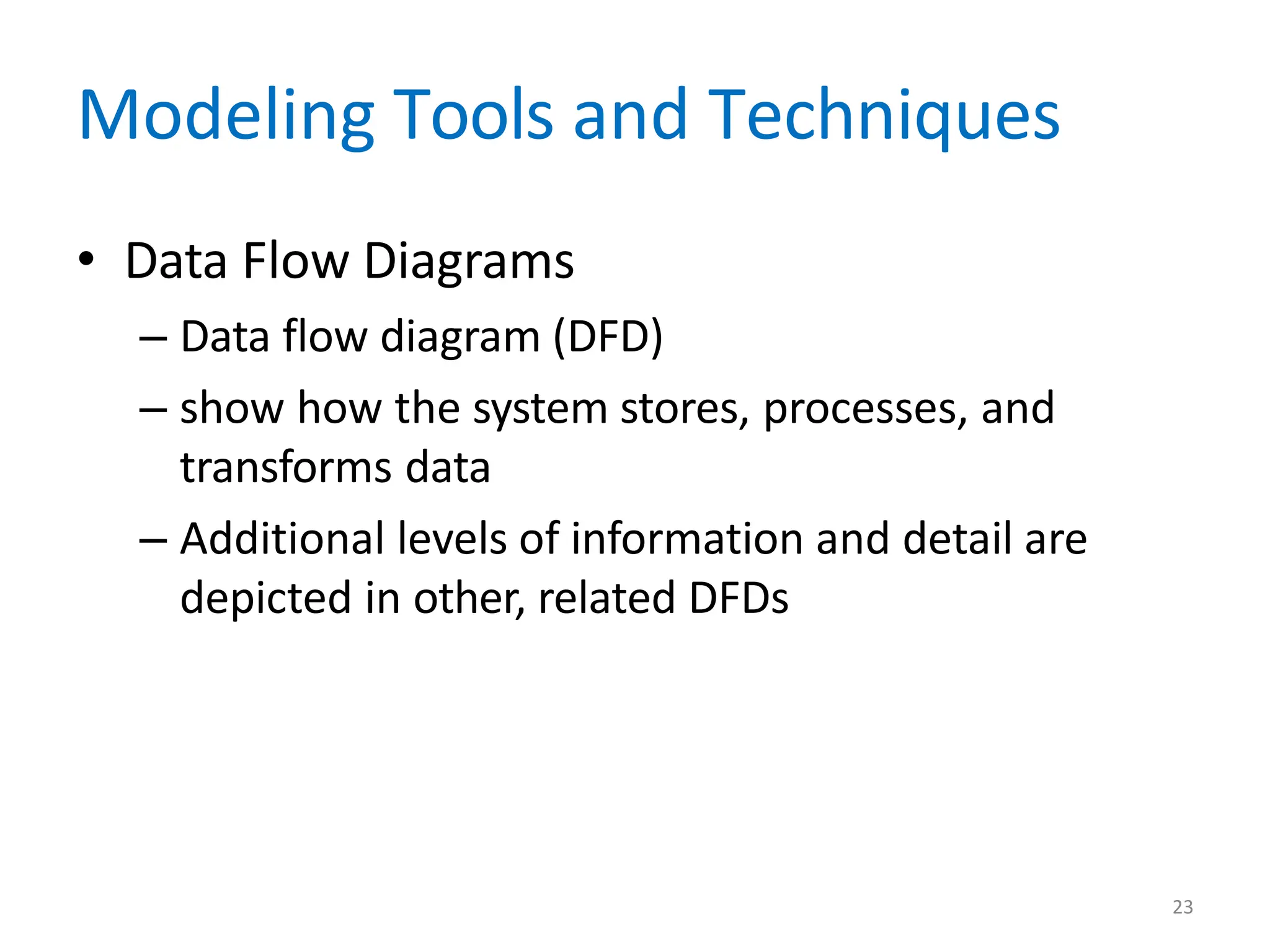 Modeling Tools and Techniques

• Data Flow Diagrams

– Data flow diagram (DFD)

– show how the system stores, processes, and transforms data

– Additional levels of information and detail are depicted in other, related DFDs

23